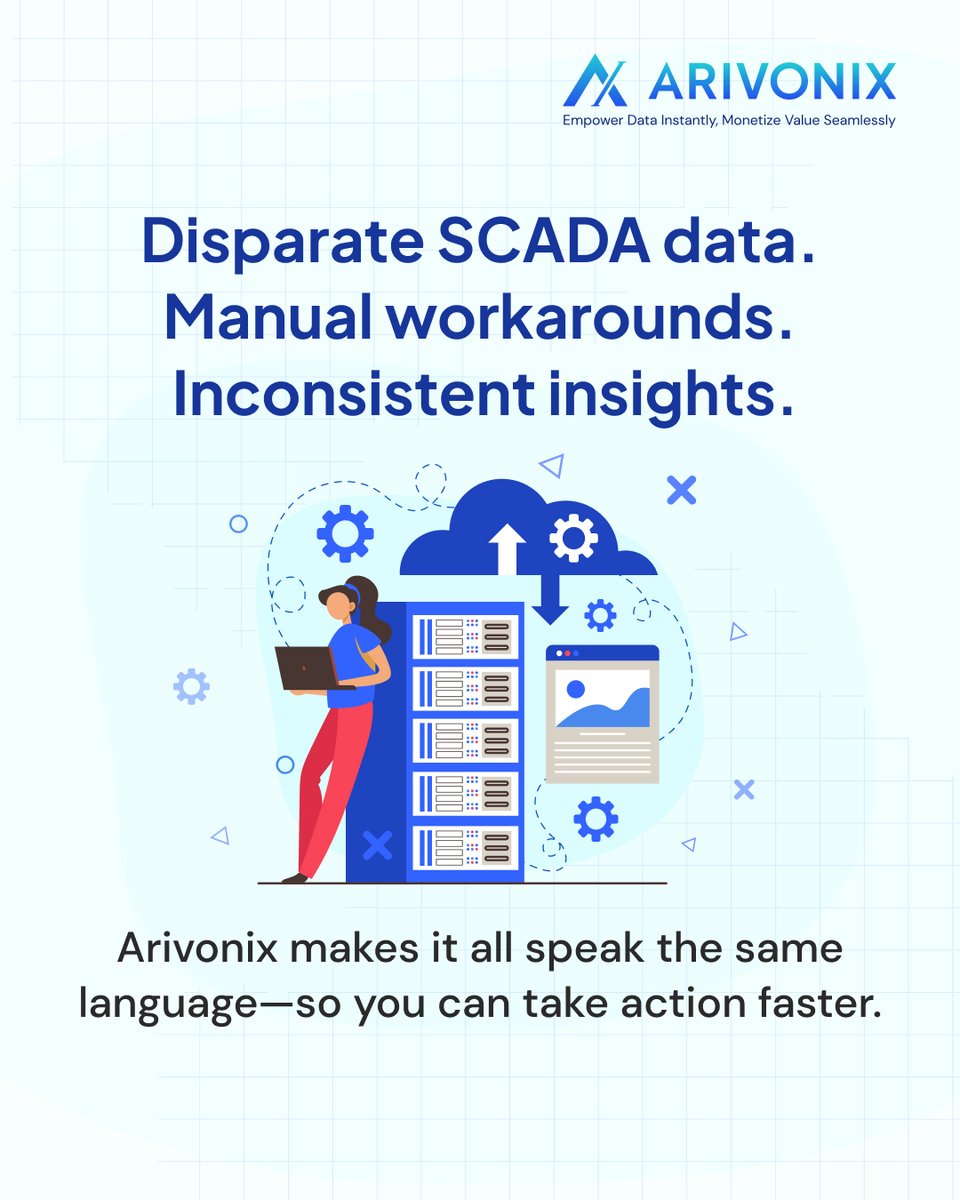 ARIVONIX
Empower Data Instantly, Monetize Value Seamlessly

Disparate SCADA data.
Manual workarounds.
Inconsistent insights.

Arivonix makes it all speak the same language—so you can take action faster.